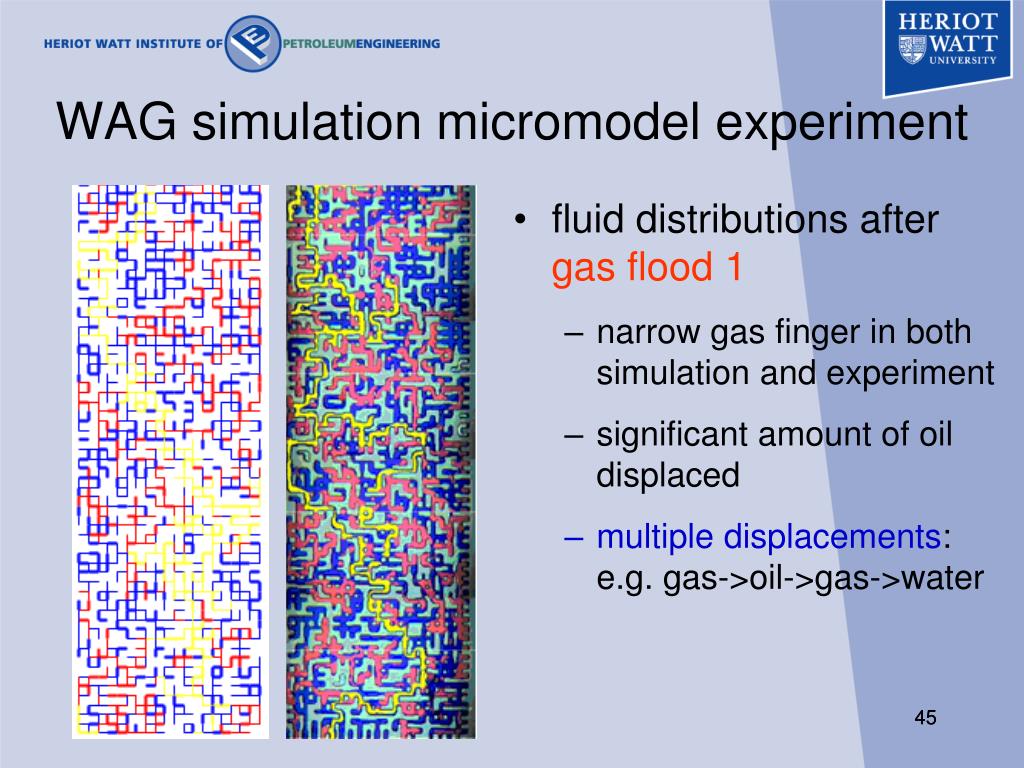 HERIOT WATT INSTITUTE OF PETROLEUMENGINEERING

HERIOT WATT UNIVERSITY

WAG simulation micromodel experiment

• fluid distributions after gas flood 1

– narrow gas finger in both simulation and experiment

– significant amount of oil displaced

– multiple displacements: e.g. gas->oil->gas->water

45